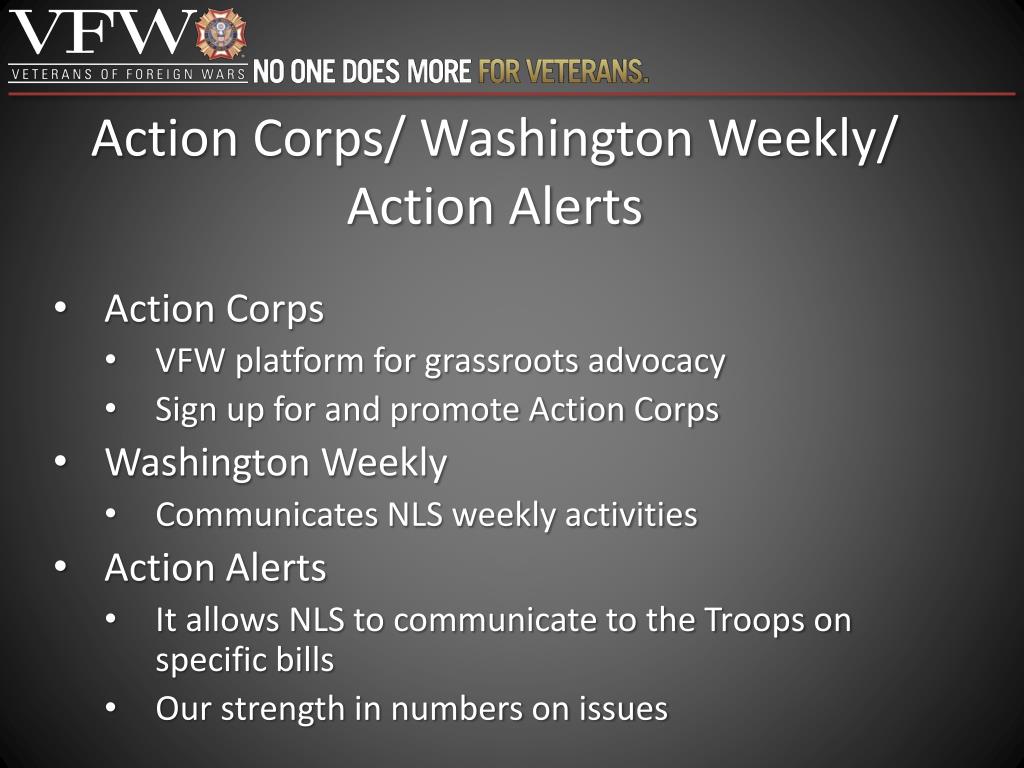 VFW
VETERANS OF FOREIGN WARS NO ONE DOES MORE FOR VETERANS.

Action Corps/ Washington Weekly/ Action Alerts

• Action Corps
  • VFW platform for grassroots advocacy
  • Sign up for and promote Action Corps
• Washington Weekly
  • Communicates NLS weekly activities
• Action Alerts
  • It allows NLS to communicate to the Troops on specific bills
  • Our strength in numbers on issues